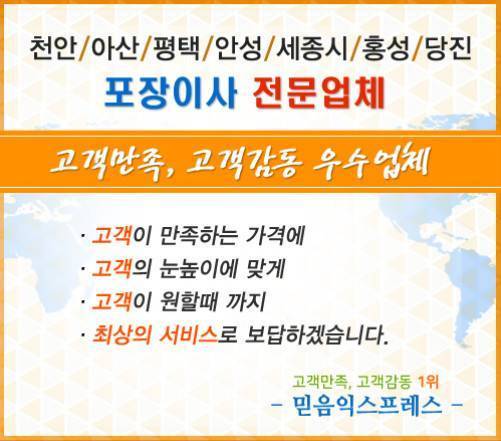 천안/아산/평택/안성/세종시/홍성/당진
포장이사 전문업체

고객만족, 고객감동 우수업체

· 고객이 만족하는 가격에
· 고객의 눈높이에 맞게
· 고객이 원할때 까지
· 최상의 서비스로 보답하겠습니다.

고객만족, 고객감동 1위
- 믿음익스프레스 -